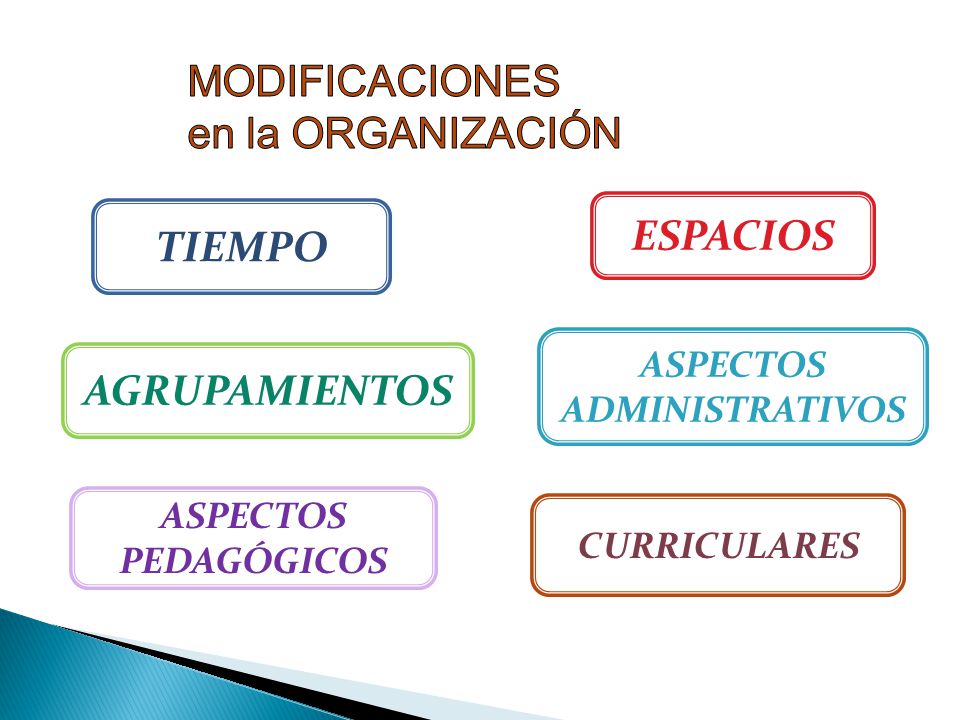 MODIFICACIONES
en la ORGANIZACIÓN

TIEMPO

ESPACIOS

AGRUPAMIENTOS

ASPECTOS ADMINISTRATIVOS

ASPECTOS PEDAGÓGICOS

CURRICULARES